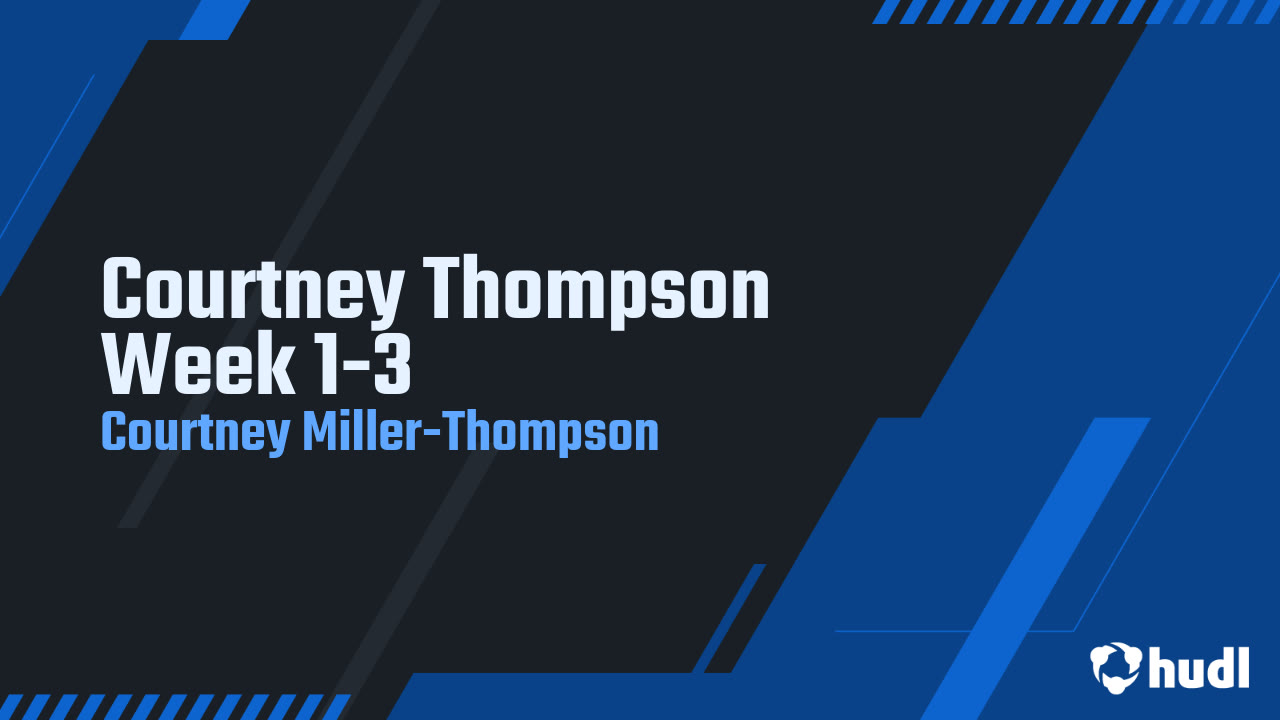 Courtney Thompson Week 1-3

Courtney Miller-Thompson

hudl